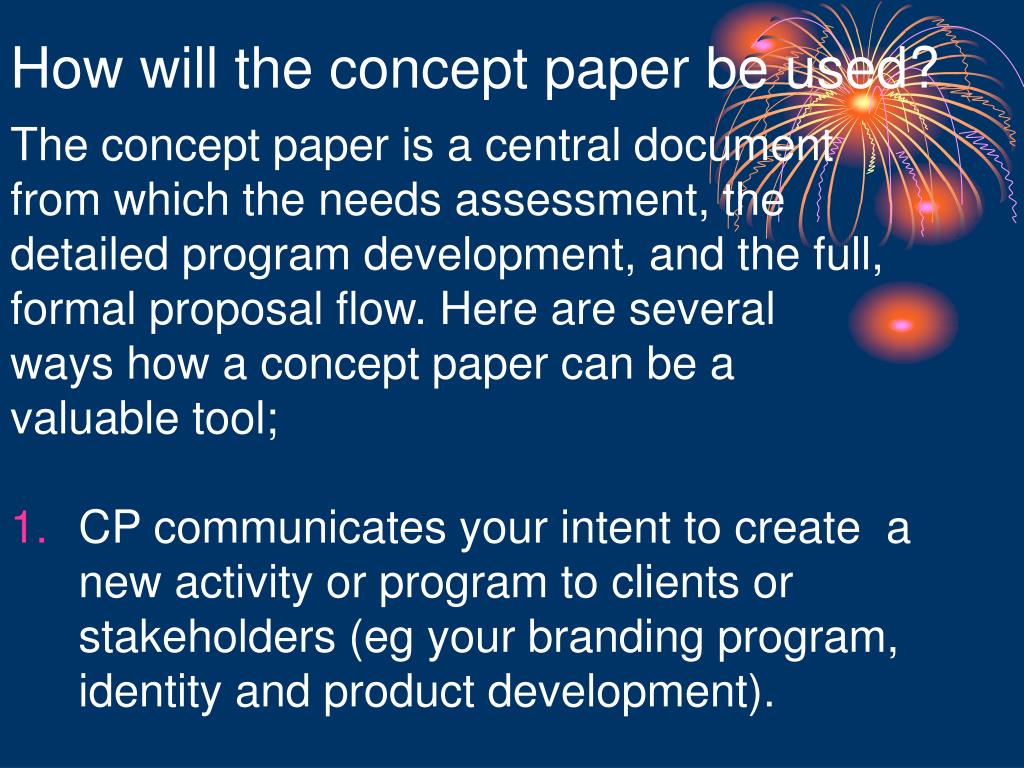 How will the concept paper be used?

The concept paper is a central document from which the needs assessment, the detailed program development, and the full, formal proposal flow. Here are several ways how a concept paper can be a valuable tool;

1. CP communicates your intent to create a new activity or program to clients or stakeholders (eg your branding program, identity and product development).